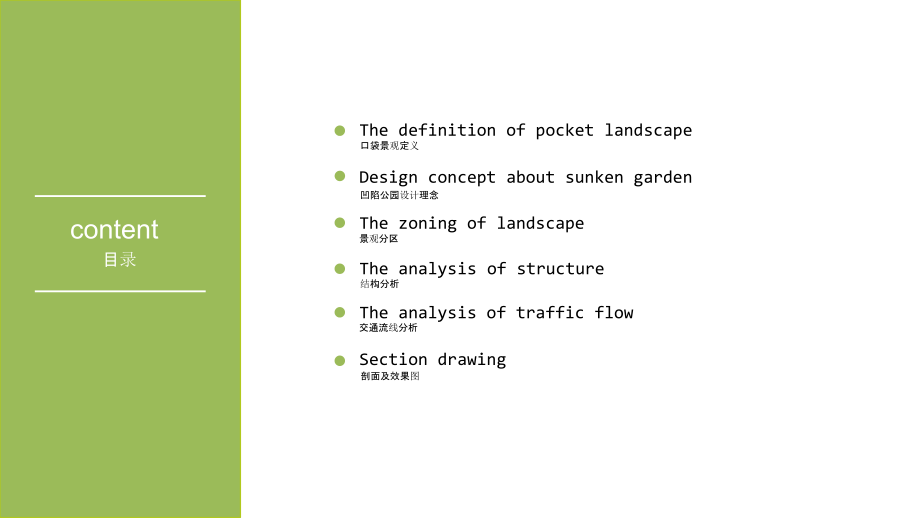 content
目录

The definition of pocket landscape
口袋景观定义

Design concept about sunken garden
凹陷公园设计理念

The zoning of landscape
景观分区

The analysis of structure
结构分析

The analysis of traffic flow
交通流线分析

Section drawing
剖面及效果图